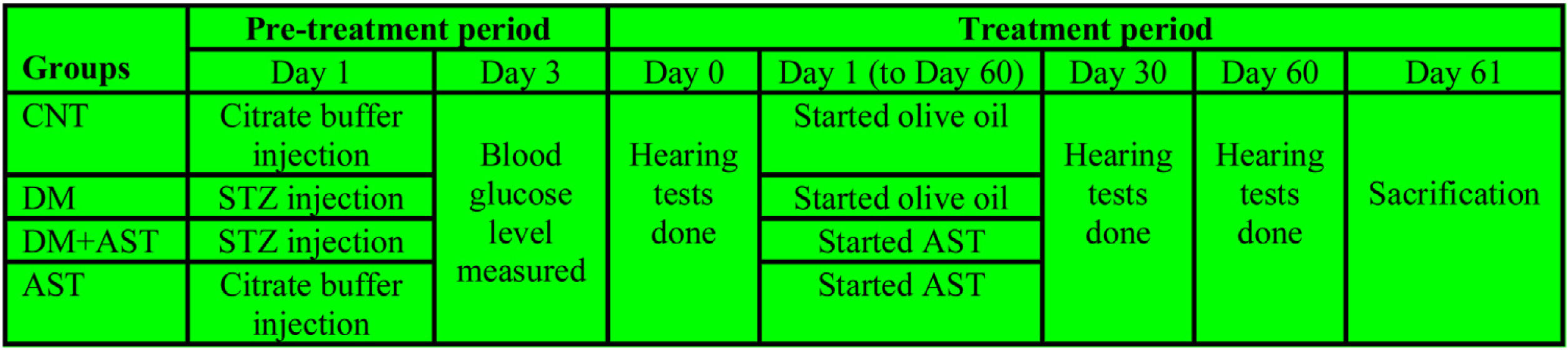 | Groups | Pre-treatment period | | Treatment period | | | | |
|---|---|---|---|---|---|---|---|
| | Day 1 | Day 3 | Day 0 | Day 1 (to Day 60) | Day 30 | Day 60 | Day 61 |
| CNT | Citrate buffer injection | Blood glucose level measured | Hearing tests done | Started olive oil | Hearing tests done | Hearing tests done | Sacrification |
| DM | STZ injection | | | Started olive oil | | | |
| DM+AST | STZ injection | | | Started AST | | | |
| AST | Citrate buffer injection | | | Started AST | | | |